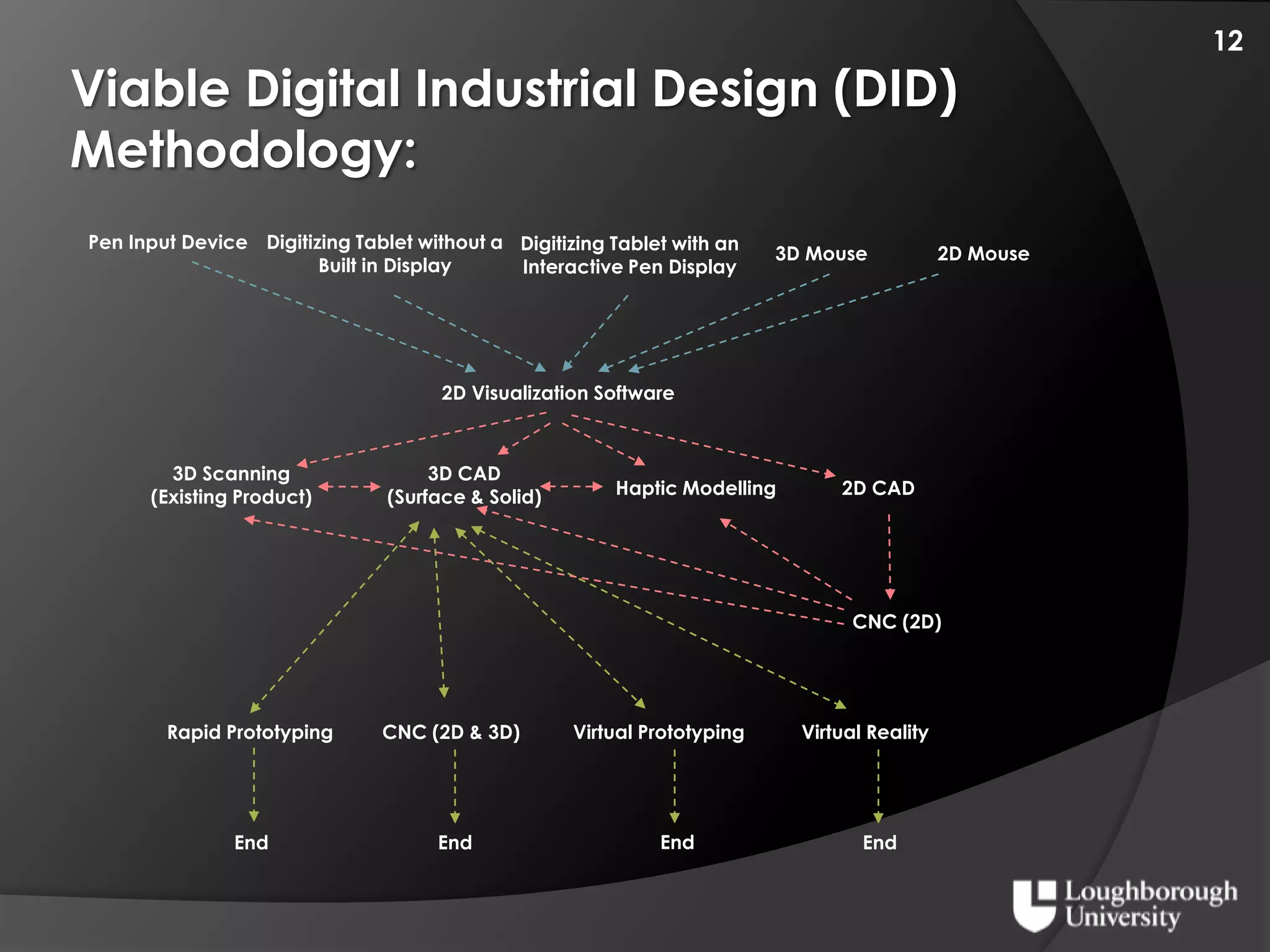 12

Viable Digital Industrial Design (DID) Methodology:

Pen Input Device

Digitizing Tablet without a Built in Display

Digitizing Tablet with an Interactive Pen Display

3D Mouse

2D Mouse

2D Visualization Software

3D Scanning (Existing Product)

3D CAD (Surface & Solid)

Haptic Modelling

2D CAD

CNC (2D)

Rapid Prototyping

CNC (2D & 3D)

Virtual Prototyping

Virtual Reality

End

End

End

End

Loughborough University